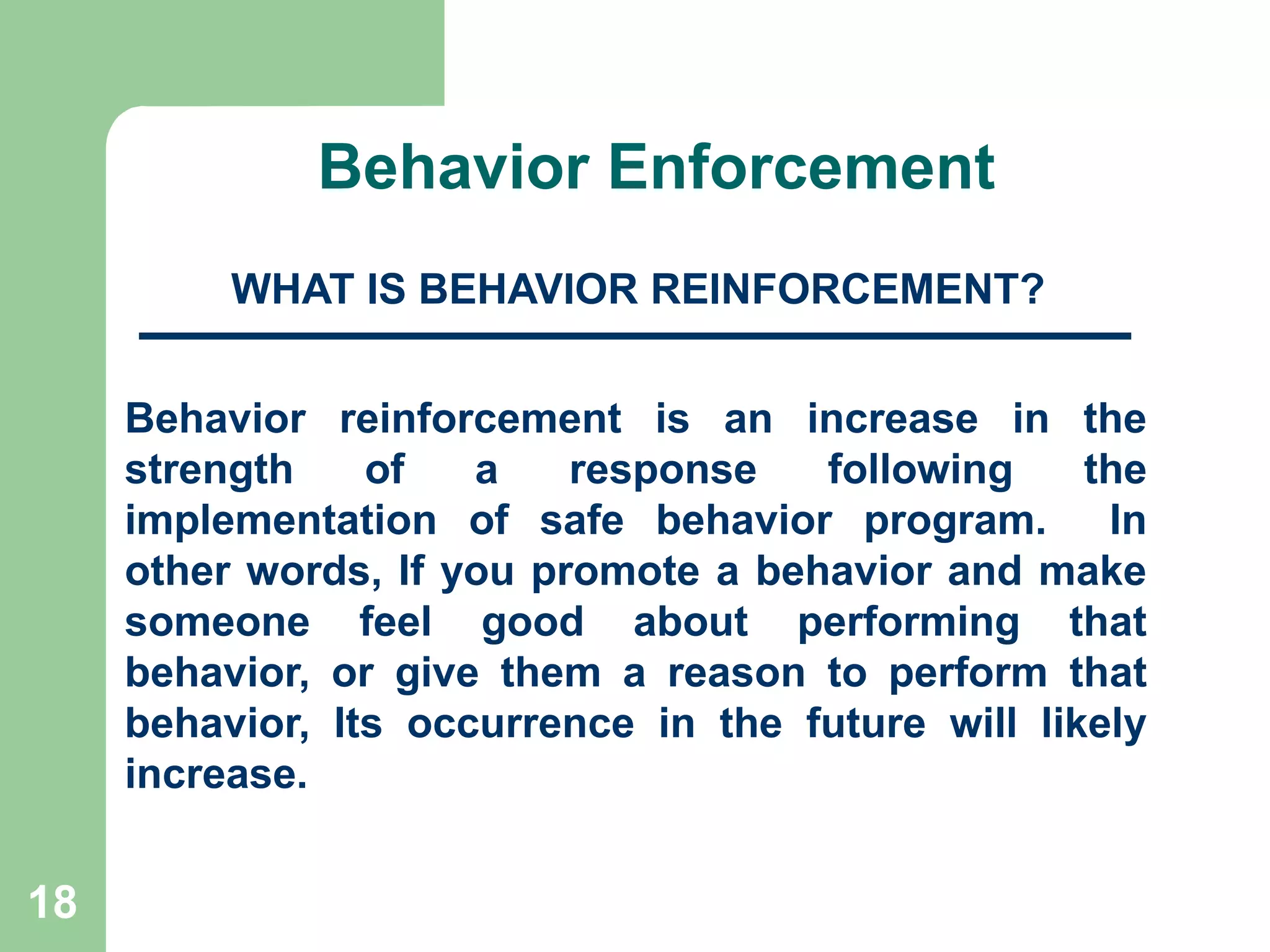 Behavior Enforcement

WHAT IS BEHAVIOR REINFORCEMENT?

Behavior reinforcement is an increase in the strength of a response following the implementation of safe behavior program. In other words, If you promote a behavior and make someone feel good about performing that behavior, or give them a reason to perform that behavior, Its occurrence in the future will likely increase.

18